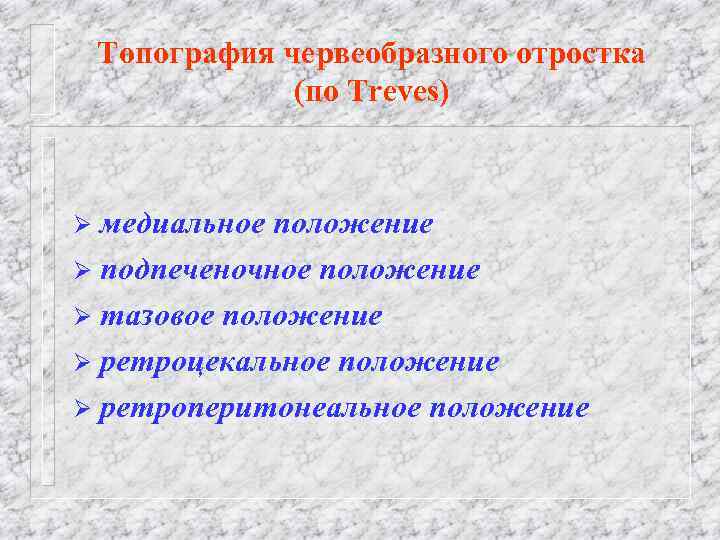 Топография червеобразного отростка (по Treves)

➢ медиальное положение
➢ подпеченочное положение
➢ тазовое положение
➢ ретроцекальное положение
➢ ретроперитонеальное положение